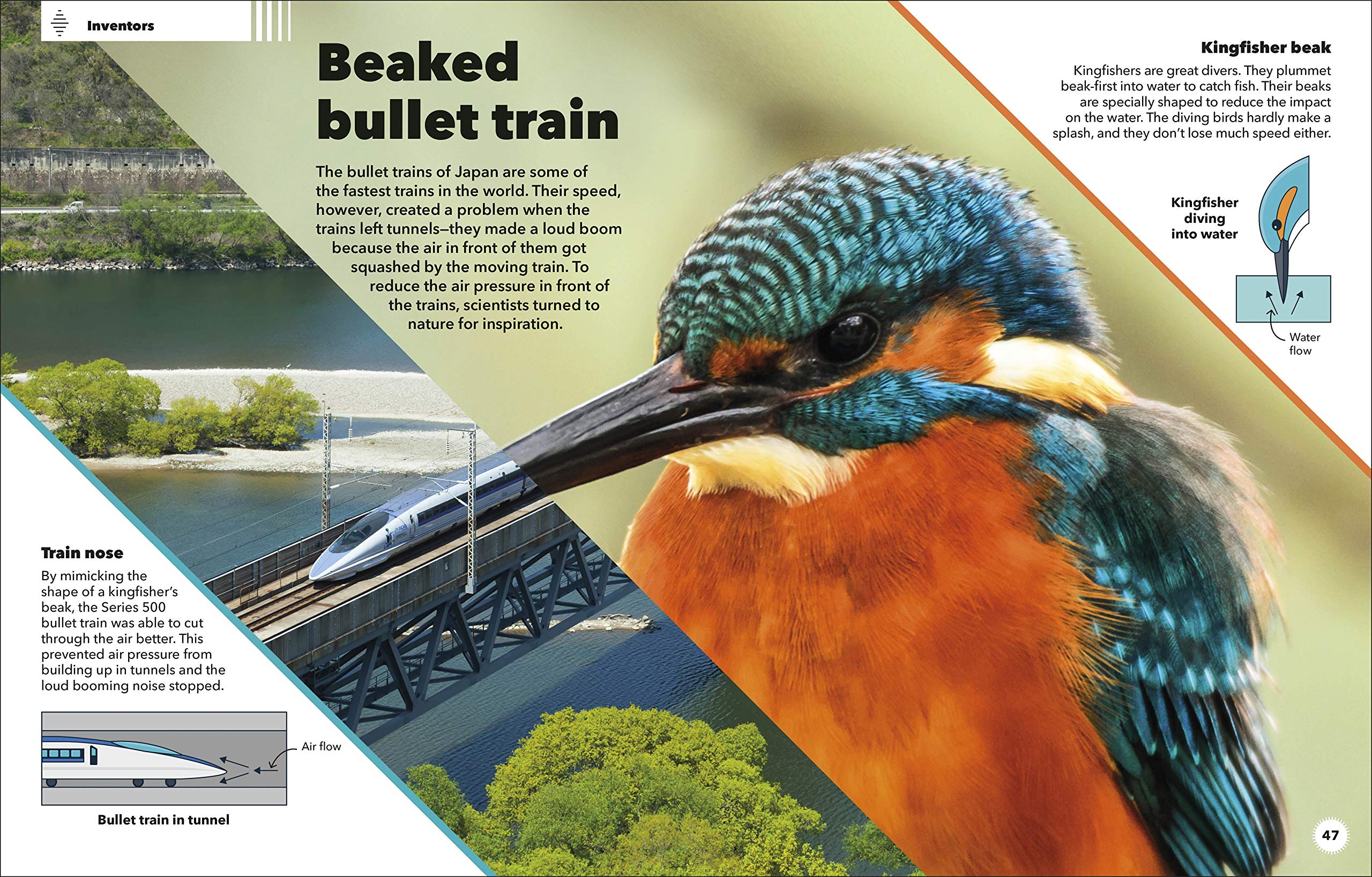 Inventors

Beaked bullet train

The bullet trains of Japan are some of the fastest trains in the world. Their speed, however, created a problem when the trains left tunnels—they made a loud boom because the air in front of them got squashed by the moving train. To reduce the air pressure in front of the trains, scientists turned to nature for inspiration.

Kingfisher beak

Kingfishers are great divers. They plummet beak-first into water to catch fish. Their beaks are specially shaped to reduce the impact on the water. The diving birds hardly make a splash, and they don't lose much speed either.

Kingfisher diving into water

Water flow

Train nose

By mimicking the shape of a kingfisher's beak, the Series 500 bullet train was able to cut through the air better. This prevented air pressure from building up in tunnels and the loud booming noise stopped.

Air flow

Bullet train in tunnel

47